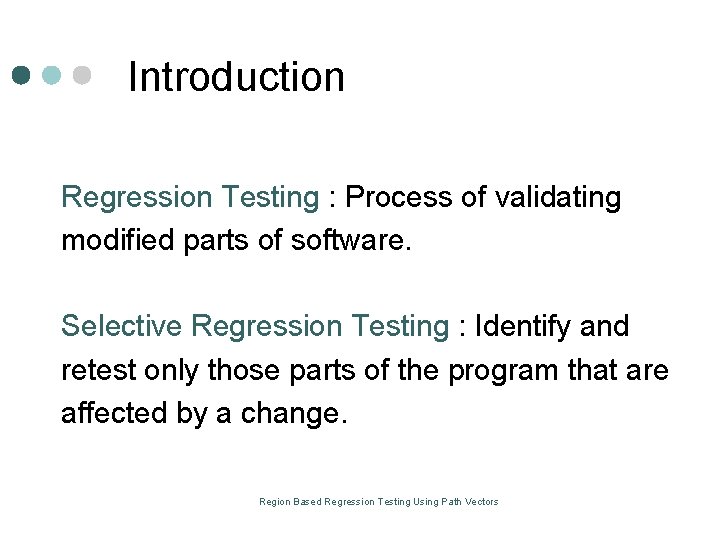 Introduction

Regression Testing : Process of validating modified parts of software.

Selective Regression Testing : Identify and retest only those parts of the program that are affected by a change.

Region Based Regression Testing Using Path Vectors